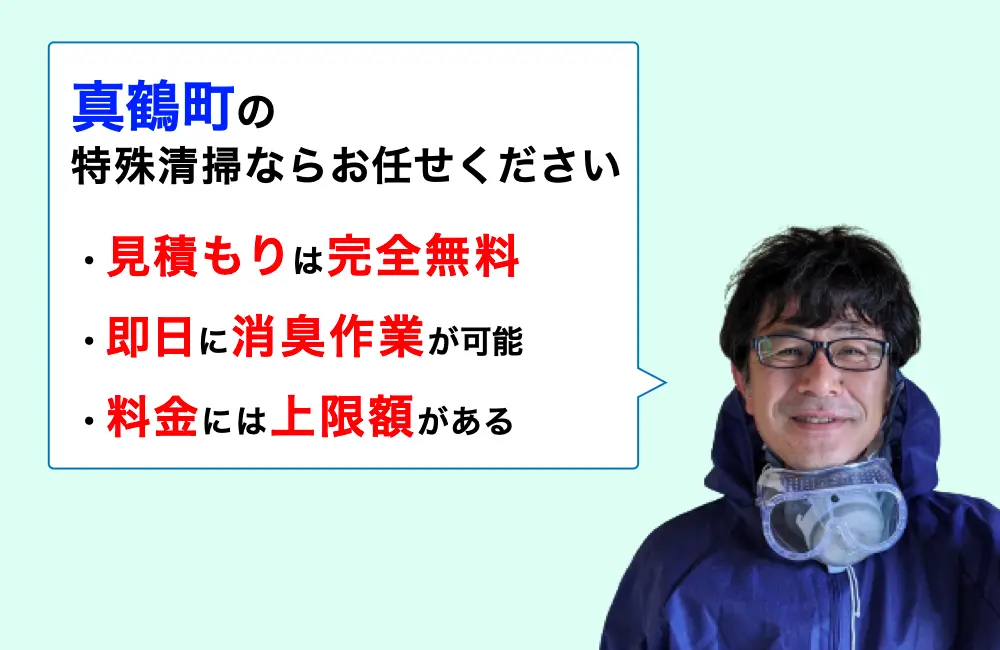 真鶴町の
特殊清掃ならお任せください

・見積もりは完全無料
・即日に消臭作業が可能
・料金には上限額がある